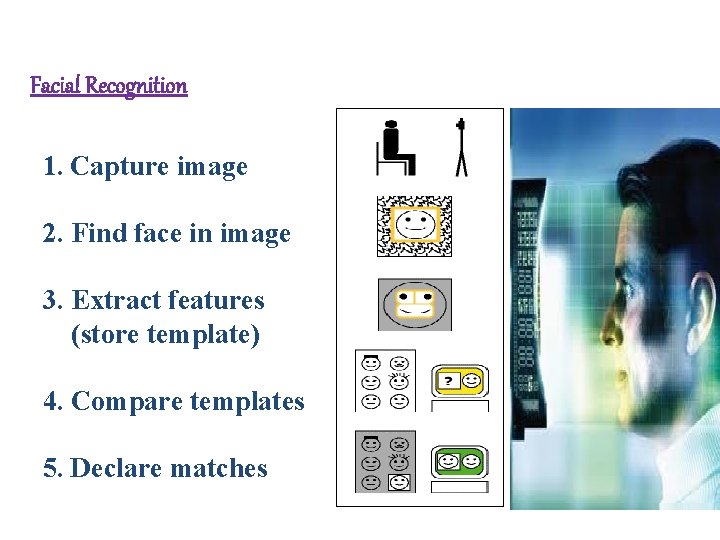 Facial Recognition

1. Capture image

2. Find face in image

3. Extract features (store template)

4. Compare templates

5. Declare matches

?